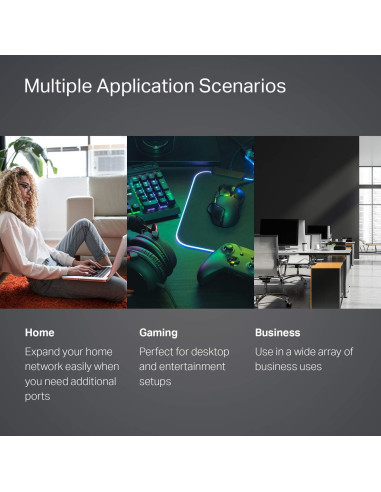 Multiple Application Scenarios

Home

Expand your home network easily when you need additional ports

Gaming

Perfect for desktop and entertainment setups

Business

Use in a wide array of business uses